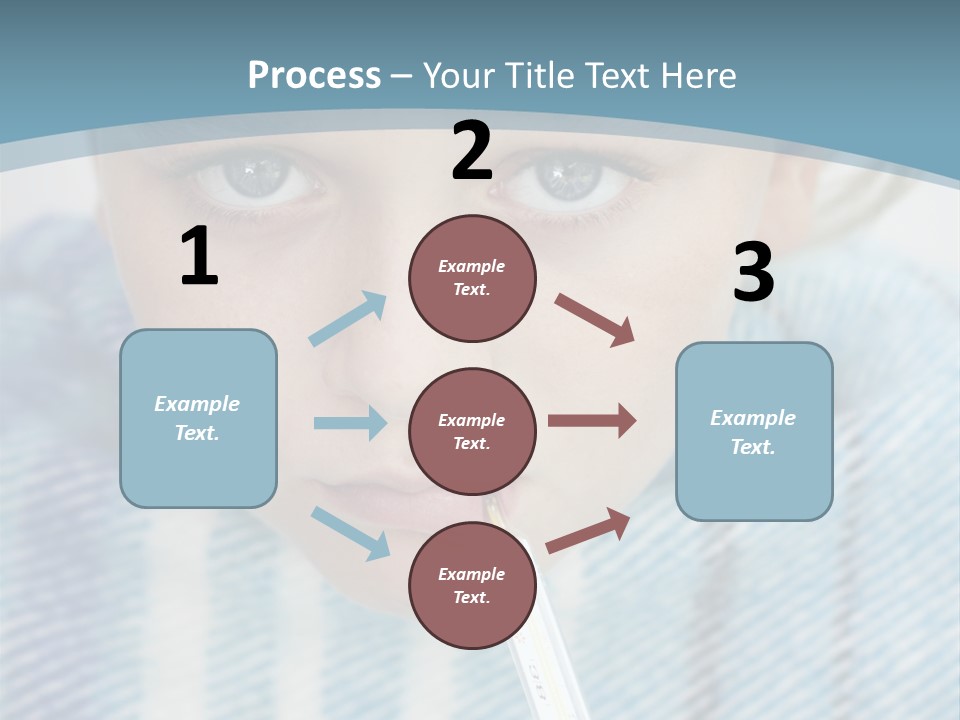 Process – Your Title Text Here

1

Example Text.

2

Example Text.

Example Text.

Example Text.

3

Example Text.